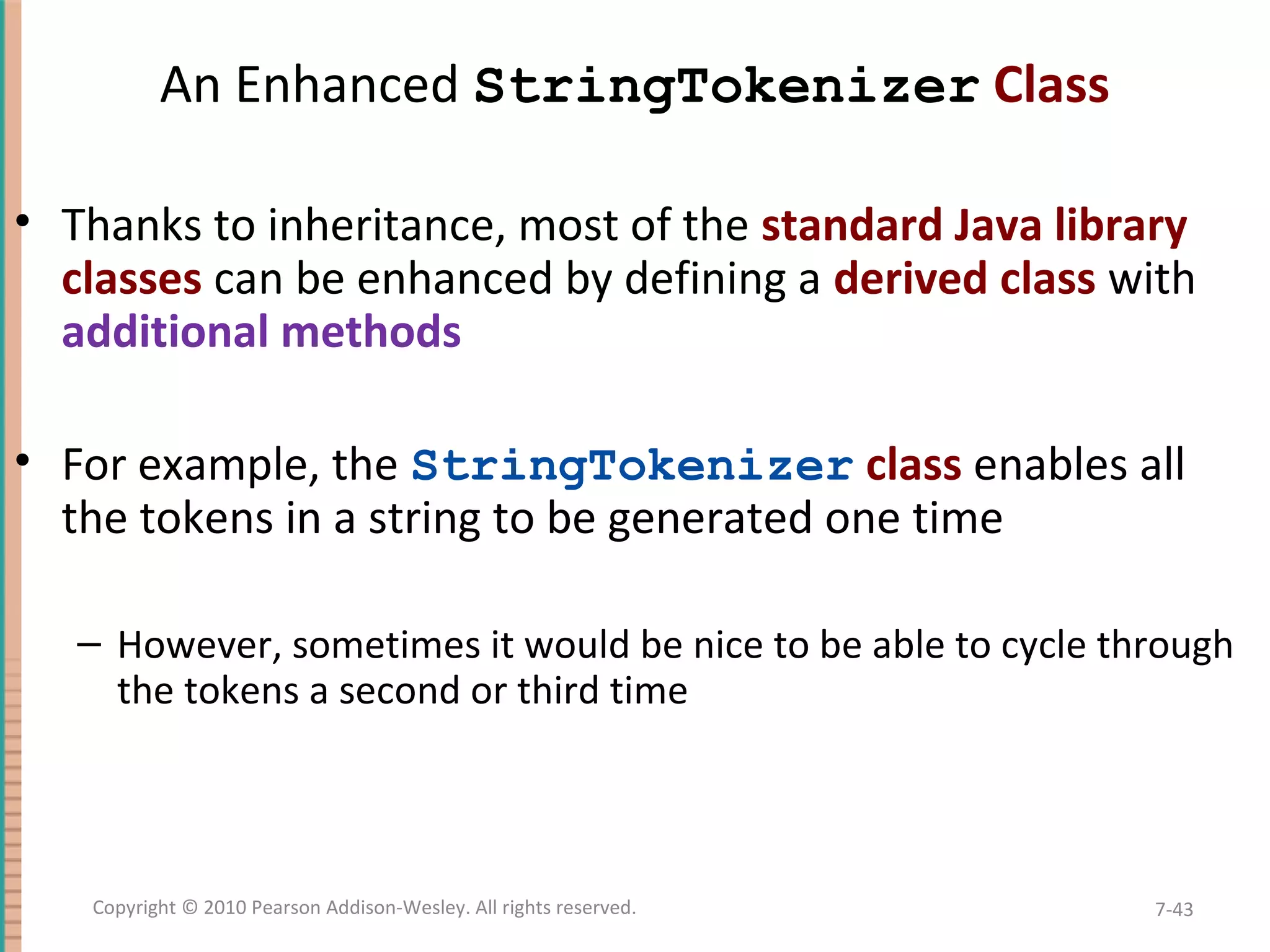 An Enhanced StringTokenizer Class

• Thanks to inheritance, most of the standard Java library classes can be enhanced by defining a derived class with additional methods

• For example, the StringTokenizer class enables all the tokens in a string to be generated one time

– However, sometimes it would be nice to be able to cycle through the tokens a second or third time

Copyright © 2010 Pearson Addison-Wesley. All rights reserved.

7-43